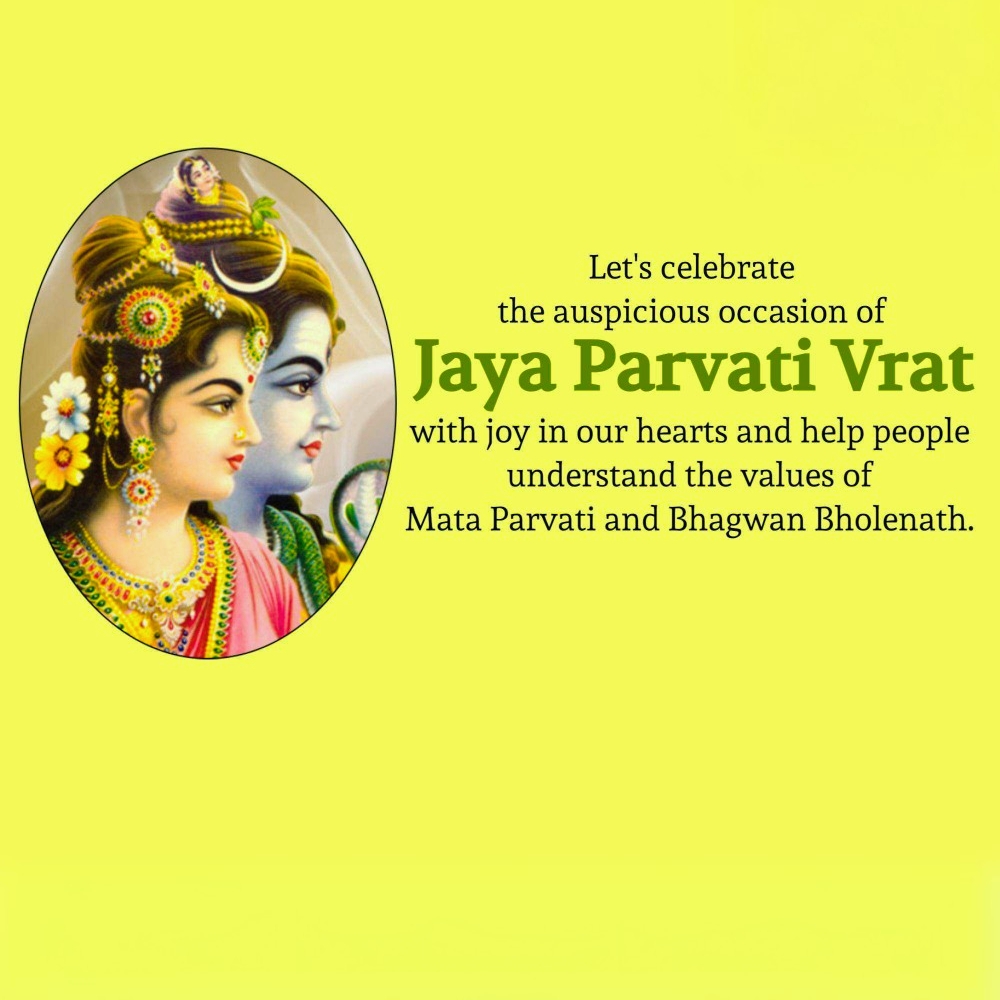 Let's celebrate the auspicious occasion of

Jaya Parvati Vrat

with joy in our hearts and help people understand the values of Mata Parvati and Bhagwan Bholenath.